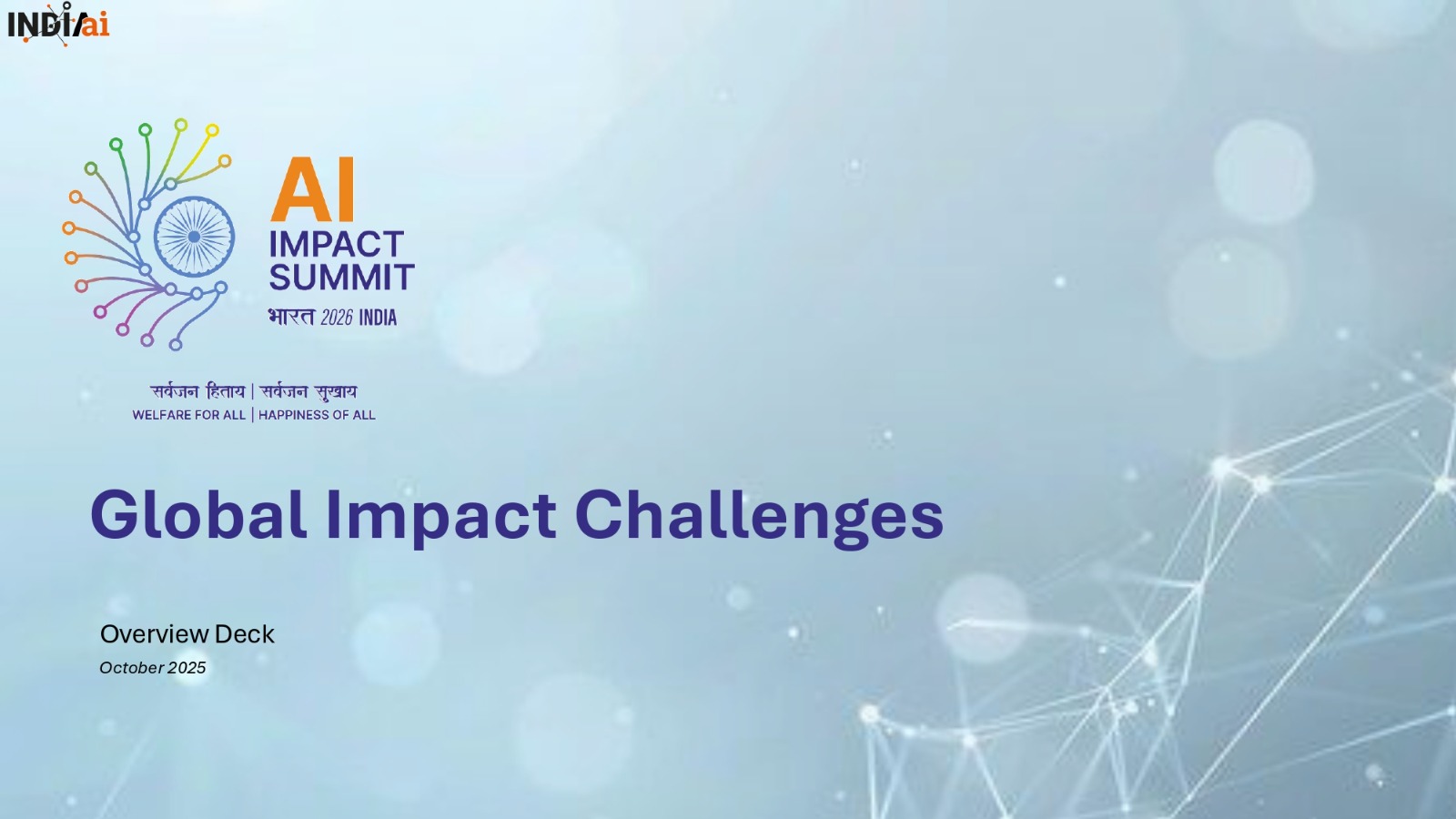 INDIAai

AI
IMPACT
SUMMIT
भारत 2026 INDIA

सर्वजन हिताय | सर्वजन सुखाय
WELFARE FOR ALL | HAPPINESS OF ALL

Global Impact Challenges

Overview Deck
October 2025